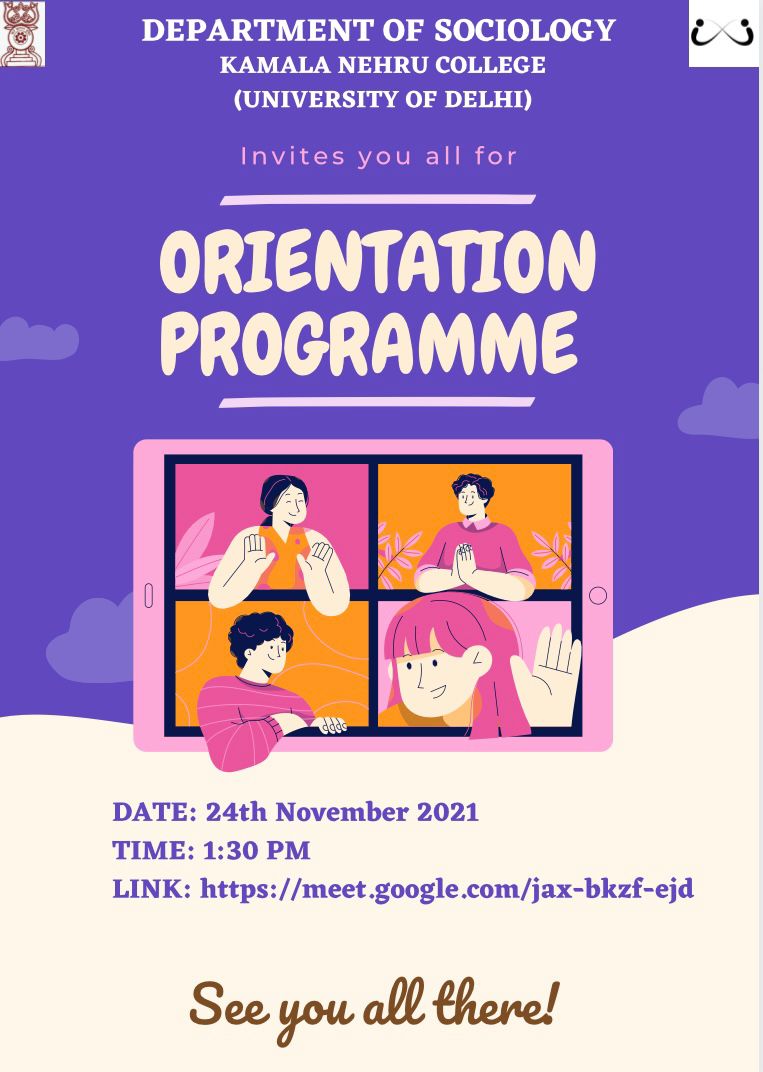 DEPARTMENT OF SOCIOLOGY
KAMALA NEHRU COLLEGE
(UNIVERSITY OF DELHI)

Invites you all for

ORIENTATION PROGRAMME

DATE: 24th November 2021
TIME: 1:30 PM
LINK: https://meet.google.com/jax-bkzf-ejd

See you all there!